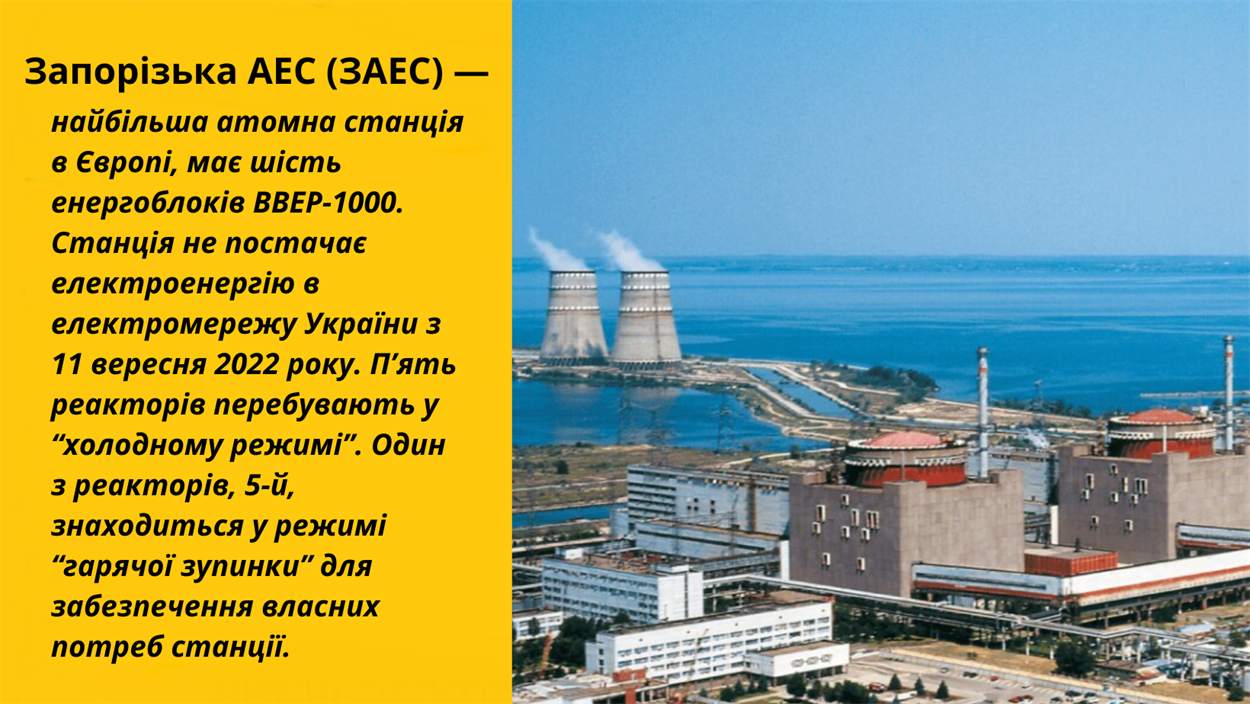 Запорізька АЕС (ЗАЕС) —

найбільша атомна станція в Європі, має шість енергоблоків ВВЕР-1000. Станція не постачає електроенергію в електромережу України з 11 вересня 2022 року. П’ять реакторів перебувають у “холодному режимі”. Один з реакторів, 5-й, знаходиться у режимі “гарячої зупинки” для забезпечення власних потреб станції.